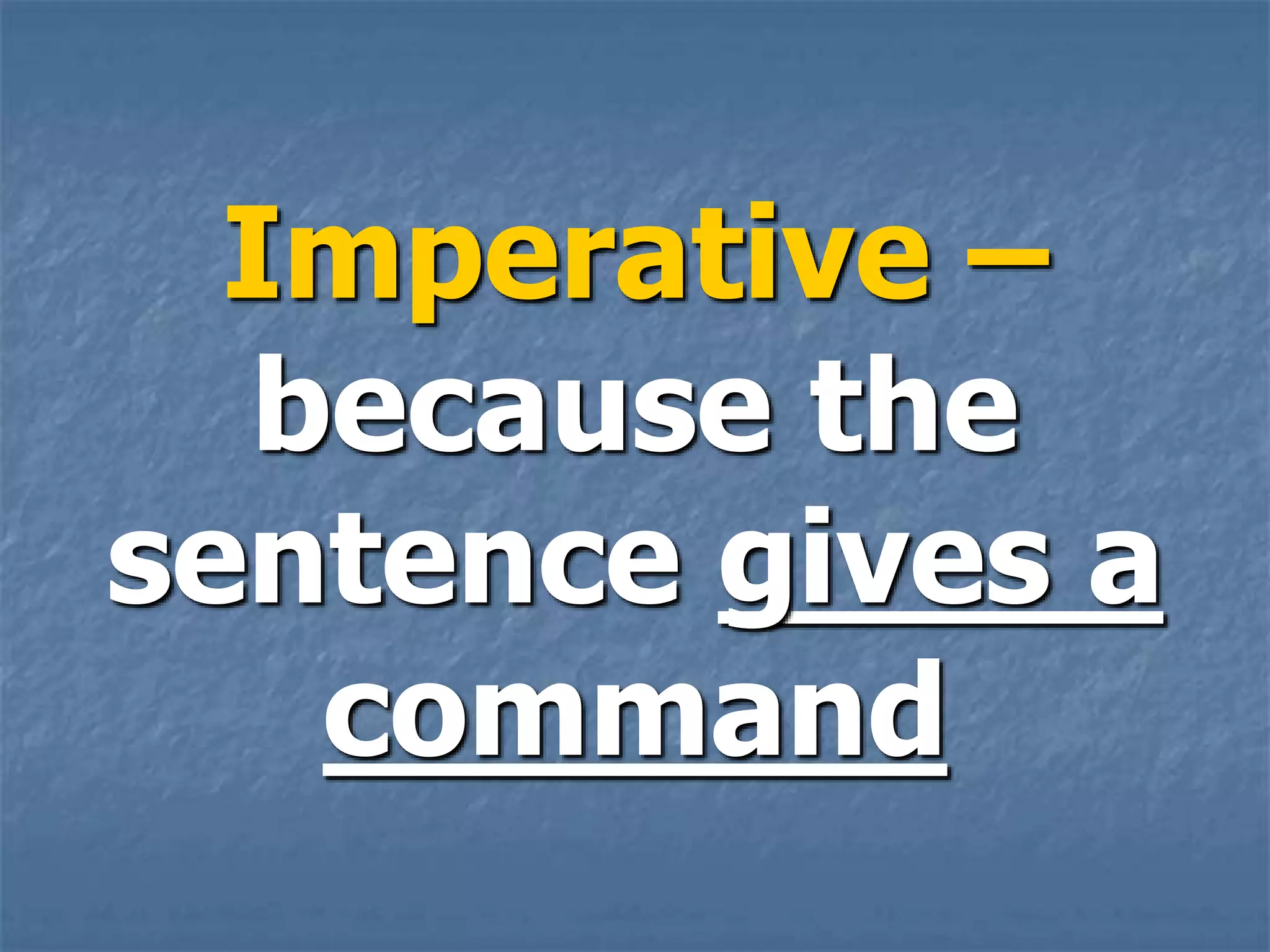 Imperative – because the sentence gives a command